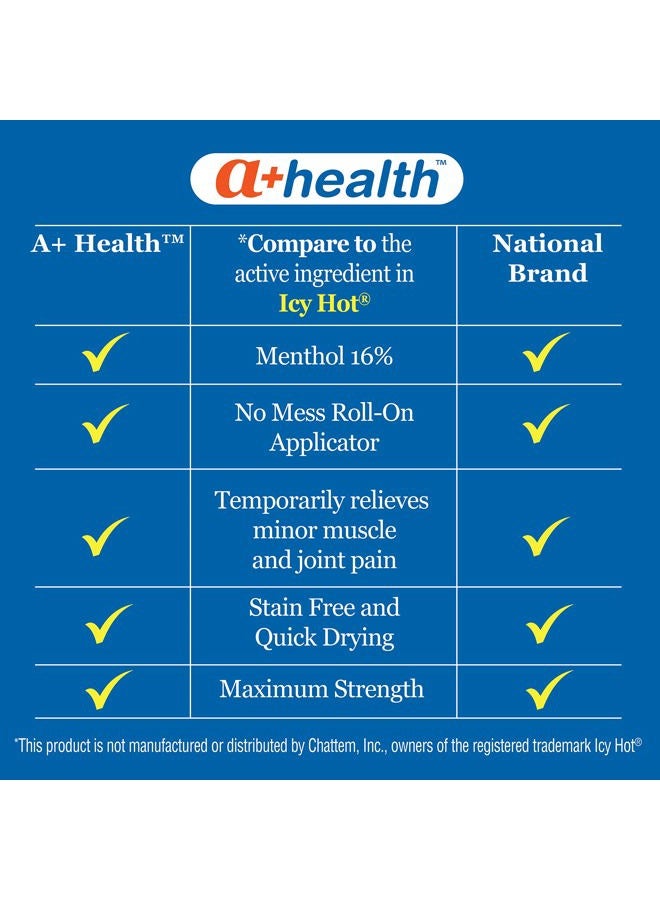 a+health™

| A+ Health™ | *Compare to the active ingredient in Icy Hot® | National Brand |
|---|---|---|
| ✓ | Menthol 16% | ✓ |
| ✓ | No Mess Roll-On Applicator | ✓ |
| ✓ | Temporarily relieves minor muscle and joint pain | ✓ |
| ✓ | Stain Free and Quick Drying | ✓ |
| ✓ | Maximum Strength | ✓ |

*This product is not manufactured or distributed by Chattem, Inc., owners of the registered trademark Icy Hot®